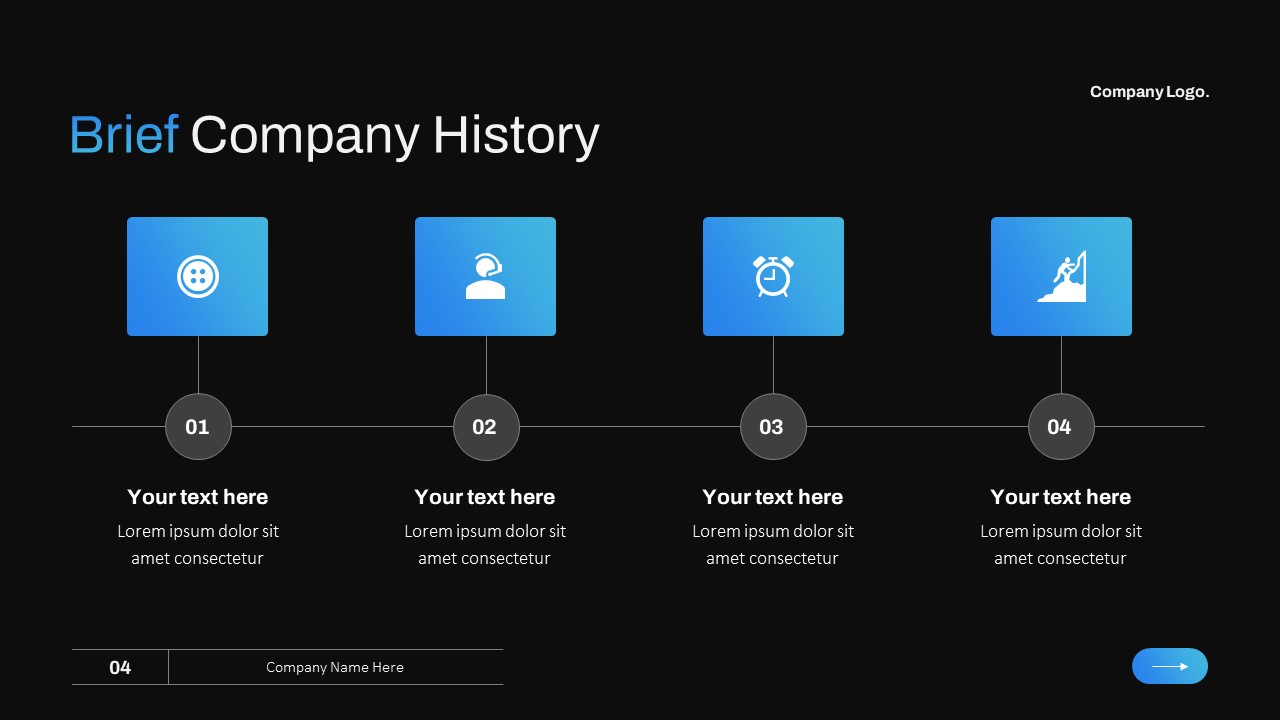 Company Logo.

Brief Company History

01

Your text here

Lorem ipsum dolor sit amet consectetur

02

Your text here

Lorem ipsum dolor sit amet consectetur

03

Your text here

Lorem ipsum dolor sit amet consectetur

04

Your text here

Lorem ipsum dolor sit amet consectetur

04

Company Name Here